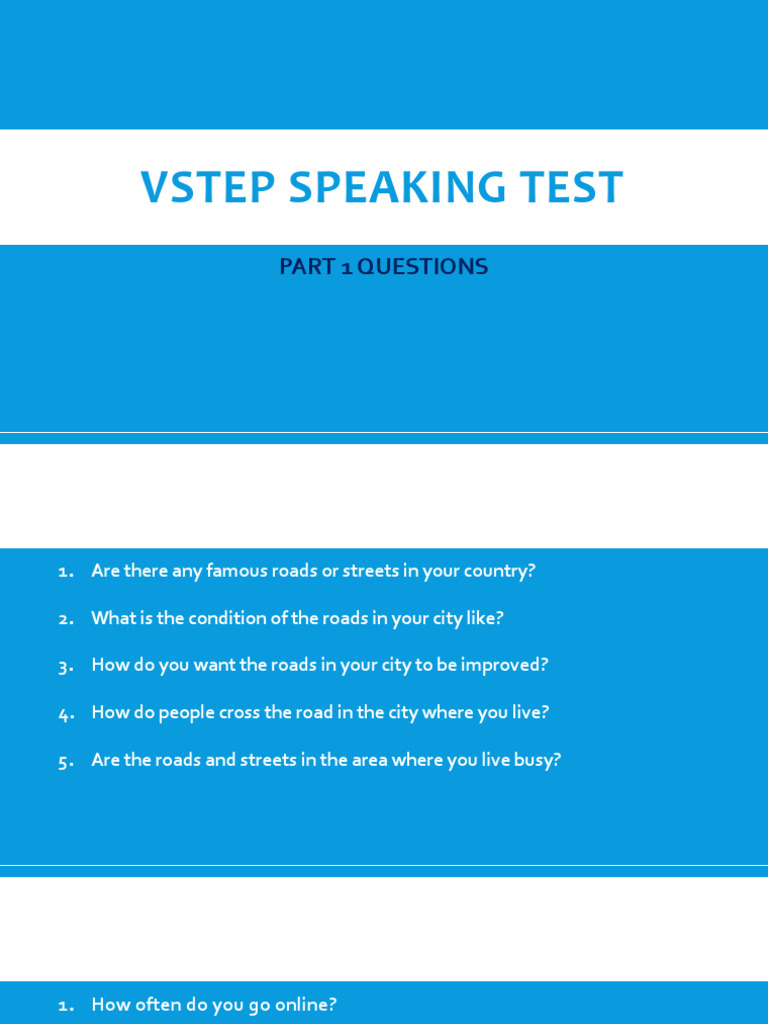 VSTEP SPEAKING TEST

PART 1 QUESTIONS

1. Are there any famous roads or streets in your country?

2. What is the condition of the roads in your city like?

3. How do you want the roads in your city to be improved?

4. How do people cross the road in the city where you live?

5. Are the roads and streets in the area where you live busy?

1. How often do you go online?